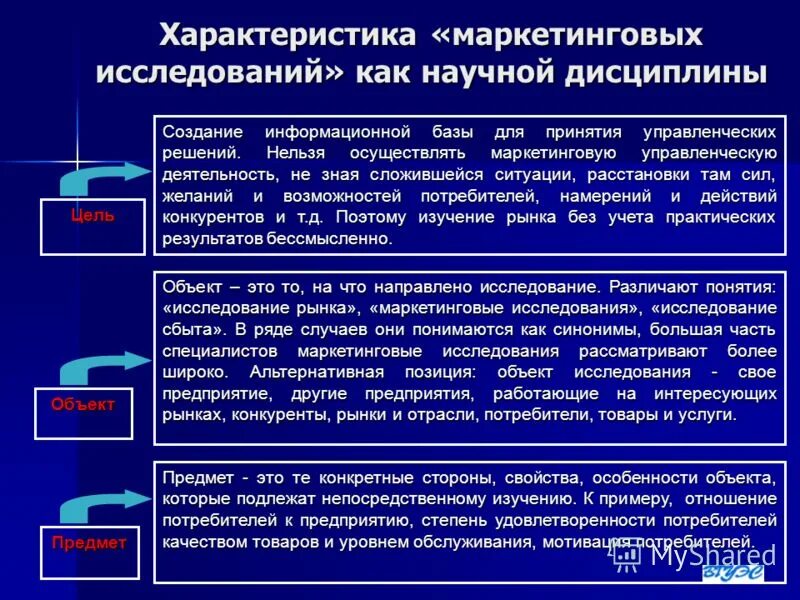 Характеристика «маркетинговых исследований» как научной дисциплины

Цель

Создание информационной базы для принятия управленческих решений. Нельзя осуществлять маркетинговую управленческую деятельность, не зная сложившейся ситуации, расстановки там сил, желаний и возможностей потребителей, намерений и действий конкурентов и т.д. Поэтому изучение рынка без учета практических результатов бессмысленно.

Объект

Объект – это то, на что направлено исследование. Различают понятия: «исследование рынка», «маркетинговые исследования», «исследование сбыта». В ряде случаев они понимаются как синонимы, большая часть специалистов маркетинговые исследования рассматривают более широко. Альтернативная позиция: объект исследования - свое предприятие, другие предприятия, работающие на интересующих рынках, конкуренты, рынки и отрасли, потребители, товары и услуги.

Предмет

Предмет - это те конкретные стороны, свойства, особенности объекта, которые подлежат непосредственному изучению. К примеру, отношение потребителей к предприятию, степень удовлетворенности потребителей качеством товаров и уровнем обслуживания, мотивация потребителей.

MyShared

ВГУЭС